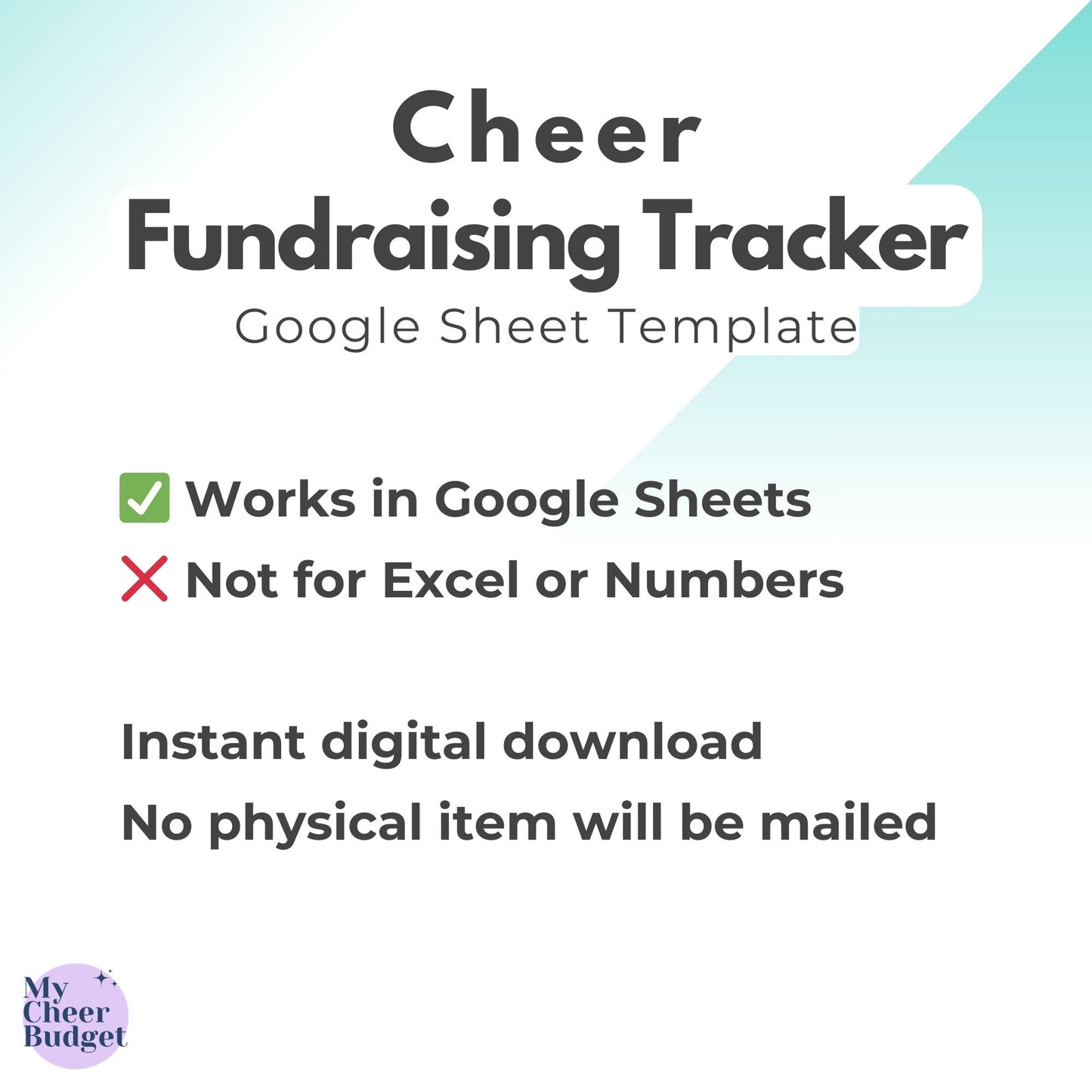 Cheer
Fundraising Tracker
Google Sheet Template

✅ Works in Google Sheets
❌ Not for Excel or Numbers

Instant digital download
No physical item will be mailed

My Cheer Budget